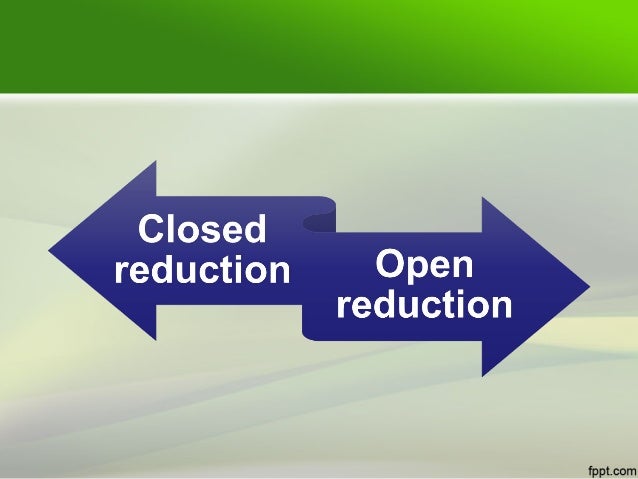 Closed reduction

Open reduction

fppt.com